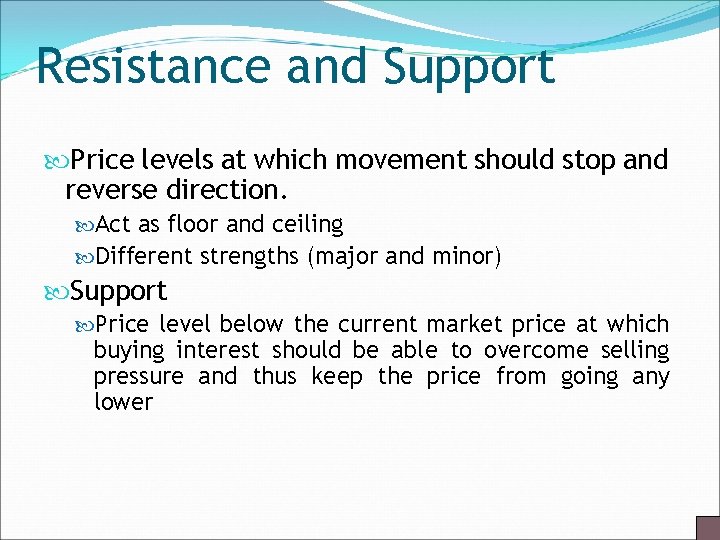 Resistance and Support

Price levels at which movement should stop and reverse direction.

Act as floor and ceiling

Different strengths (major and minor)

Support

Price level below the current market price at which buying interest should be able to overcome selling pressure and thus keep the price from going any lower